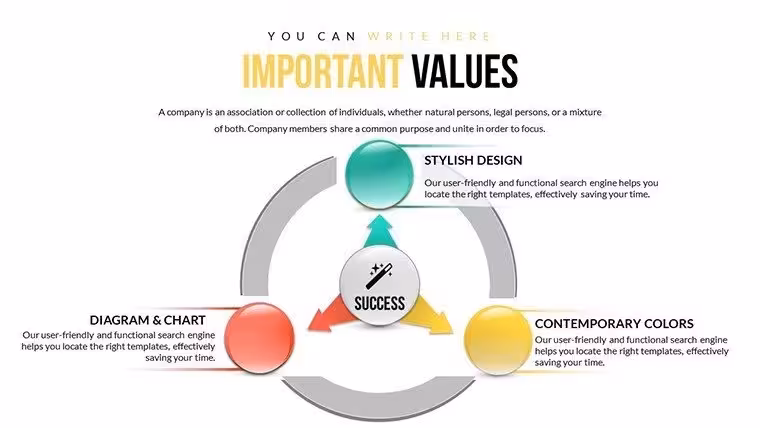 YOU CAN WRITE HERE

IMPORTANT VALUES

A company is an association or collection of individuals, whether natural persons, legal persons, or a mixture of both. Company members share a common purpose and unite in order to focus.

STYLISH DESIGN

Our user-friendly and functional search engine helps you locate the right templates, effectively saving your time.

SUCCESS

DIAGRAM & CHART

Our user-friendly and functional search engine helps you locate the right templates, effectively saving your time.

CONTEMPORARY COLORS

Our user-friendly and functional search engine helps you locate the right templates, effectively saving your time.